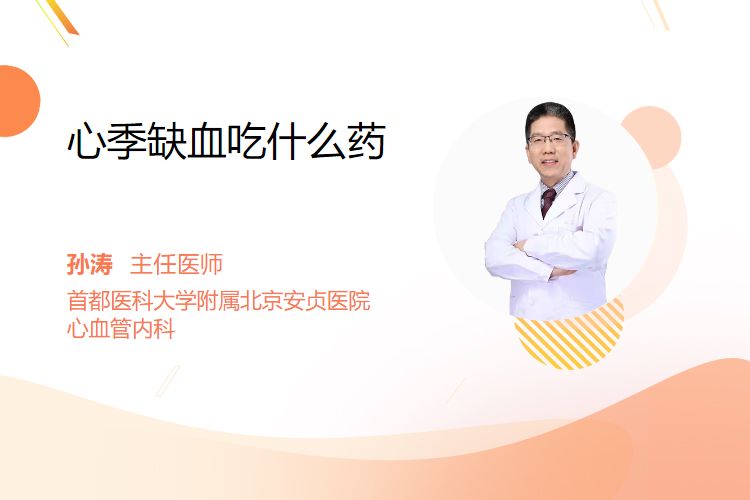 心季缺血吃什么药

孙涛 主任医师

首都医科大学附属北京安贞医院
心血管内科